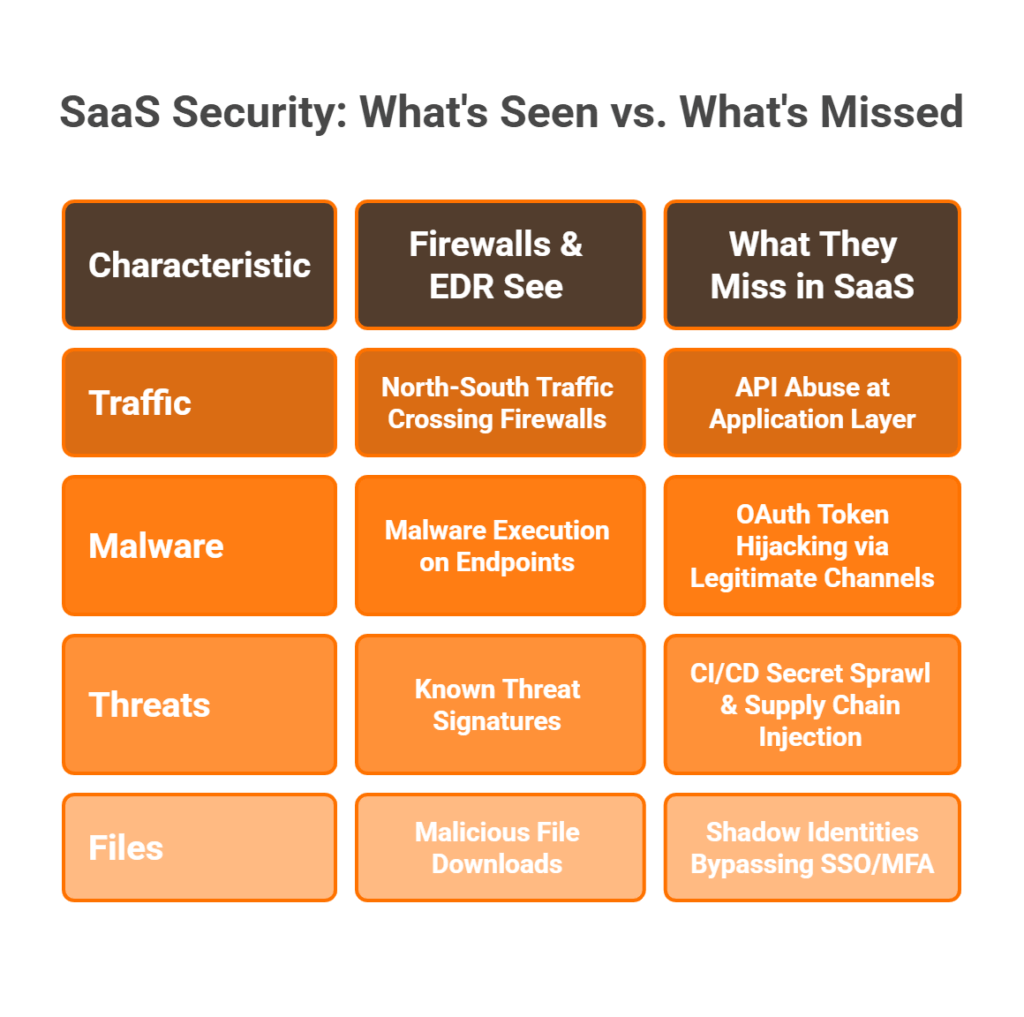 SaaS Security: What's Seen vs. What's Missed

| Characteristic | Firewalls & EDR See | What They Miss in SaaS |
|---|---|---|
| Traffic | North-South Traffic Crossing Firewalls | API Abuse at Application Layer |
| Malware | Malware Execution on Endpoints | OAuth Token Hijacking via Legitimate Channels |
| Threats | Known Threat Signatures | CI/CD Secret Sprawl & Supply Chain Injection |
| Files | Malicious File Downloads | Shadow Identities Bypassing SSO/MFA |